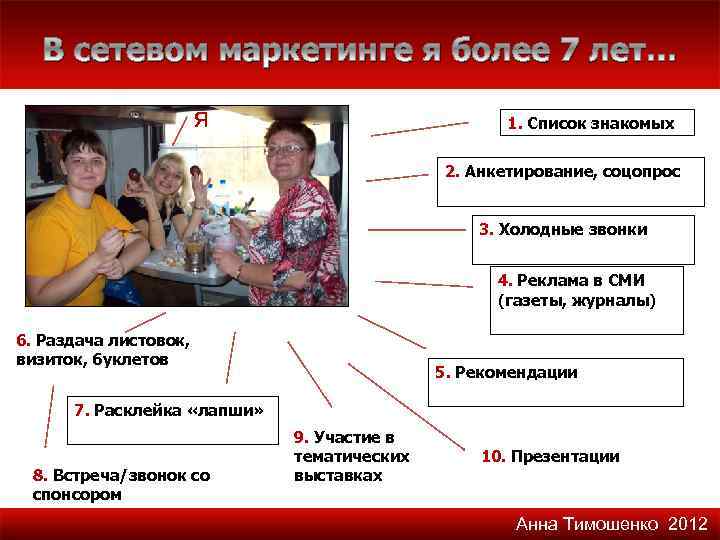 В сетевом маркетинге я более 7 лет...

Я

1. Список знакомых

2. Анкетирование, соцопрос

3. Холодные звонки

4. Реклама в СМИ (газеты, журналы)

5. Рекомендации

6. Раздача листовок, визиток, буклетов

7. Расклейка «лапши»

8. Встреча/звонок со спонсором

9. Участие в тематических выставках

10. Презентации

Анна Тимошенко 2012